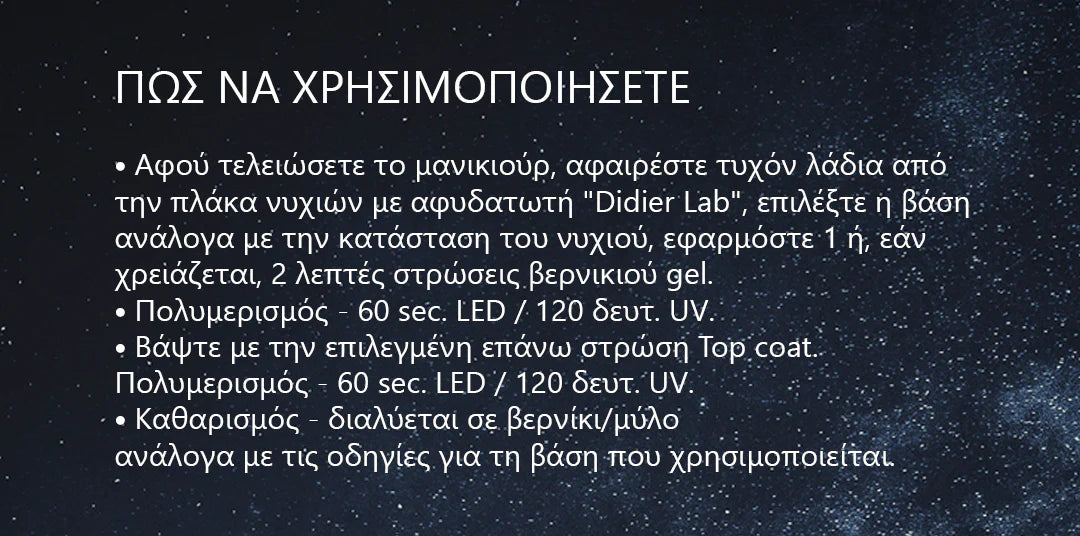 ΠΩΣ ΝΑ ΧΡΗΣΙΜΟΠΟΙΗΣΕΤΕ

• Αφού τελειώσετε το μανικιούρ, αφαιρέστε τυχόν λάδια από την πλάκα νυχιών με αφυδατωτή "Didier Lab", επιλέξτε η βάση ανάλογα με την κατάσταση του νυχιού, εφαρμόστε 1 ή, εάν χρειάζεται, 2 λεπτές στρώσεις βερνικιού gel.
• Πολυμερισμός - 60 sec. LED / 120 δευτ. UV.
• Βάψτε με την επιλεγμένη επάνω στρώση Top coat. Πολυμερισμός - 60 sec. LED / 120 δευτ. UV.
• Καθαρισμός - διαλύεται σε βερνίκι/μύλο ανάλογα με τις οδηγίες για τη βάση που χρησιμοποιείται.